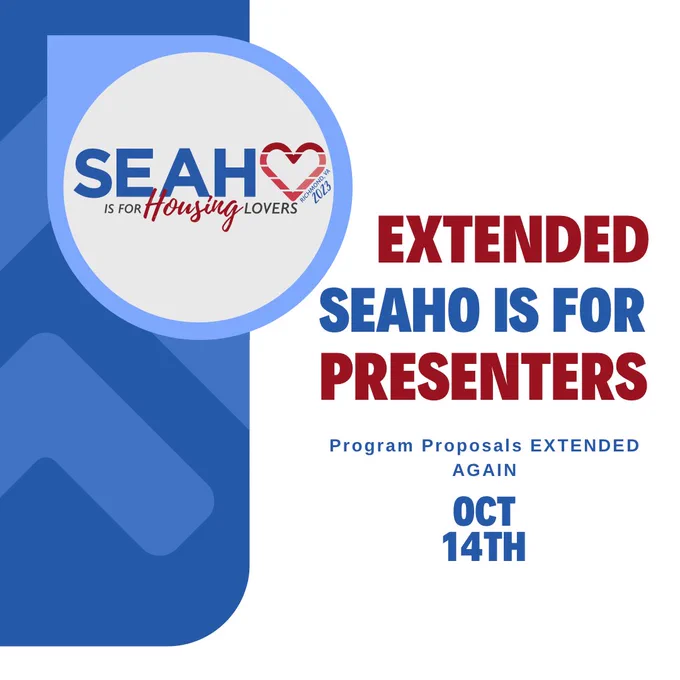 SEAH
IS FOR Housing LOVERS
RICHMOND, VA
2023

EXTENDED
SEAHO IS FOR PRESENTERS

Program Proposals EXTENDED AGAIN

OCT 14TH